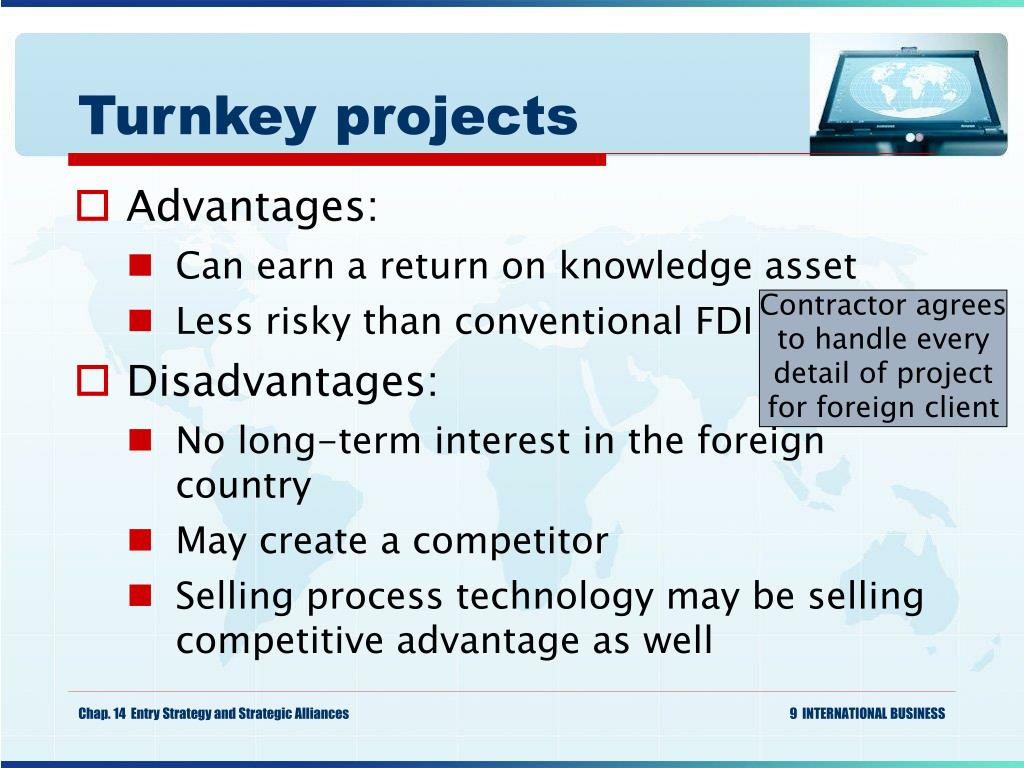 Turnkey projects

Advantages:

Can earn a return on knowledge asset

Less risky than conventional FDI

Contractor agrees to handle every detail of project for foreign client

Disadvantages:

No long-term interest in the foreign country

May create a competitor

Selling process technology may be selling competitive advantage as well

Chap. 14 Entry Strategy and Strategic Alliances

9 INTERNATIONAL BUSINESS